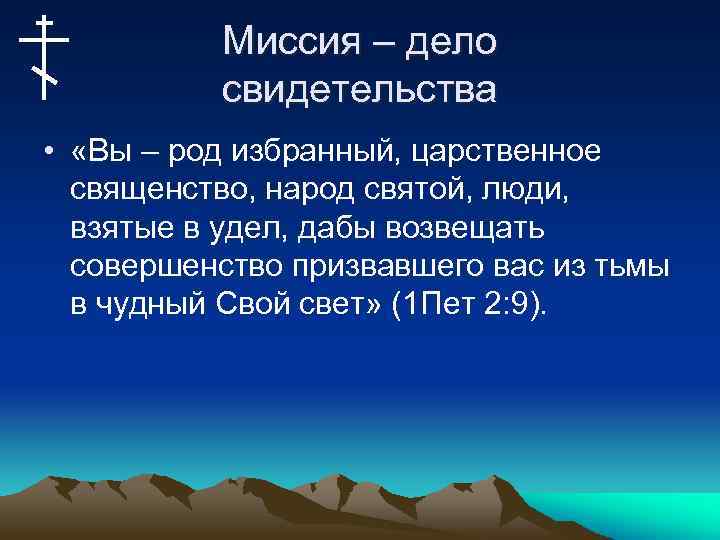 Миссия – дело свидетельства

• «Вы – род избранный, царственное священство, народ святой, люди, взятые в удел, дабы возвещать совершенство призвавшего вас из тьмы в чудный Свой свет» (1Пет 2:9).